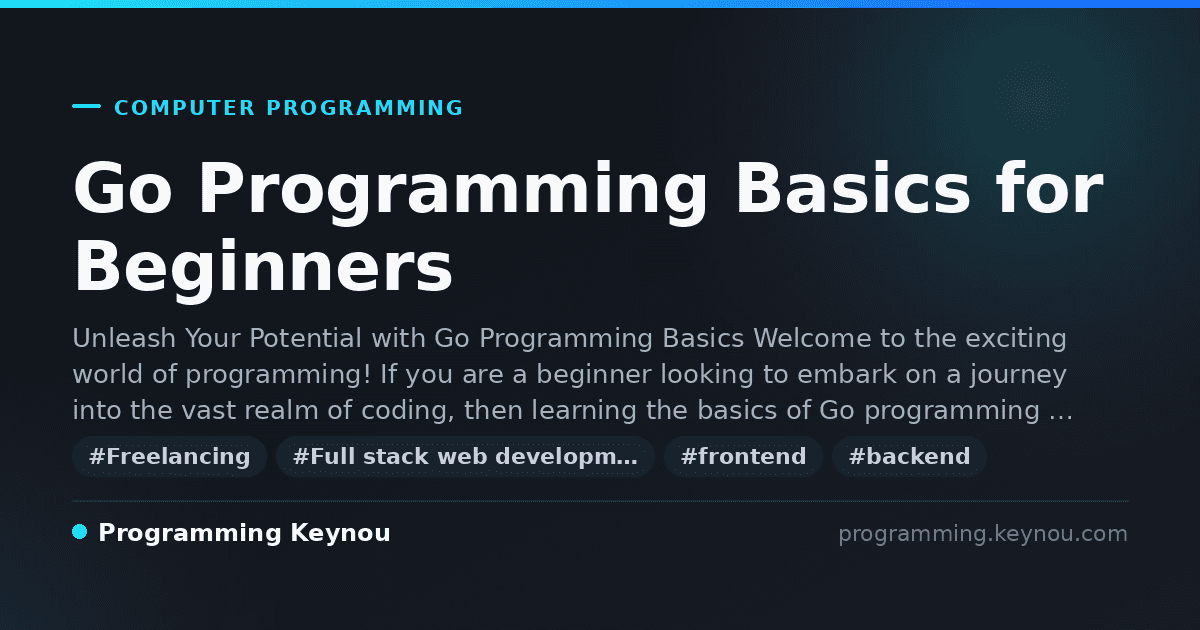 COMPUTER PROGRAMMING

Go Programming Basics for Beginners

Unleash Your Potential with Go Programming Basics Welcome to the exciting world of programming! If you are a beginner looking to embark on a journey into the vast realm of coding, then learning the basics of Go programming …

#Freelancing #Full stack web developm… #frontend #backend

Programming Keynou

programming.keynou.com